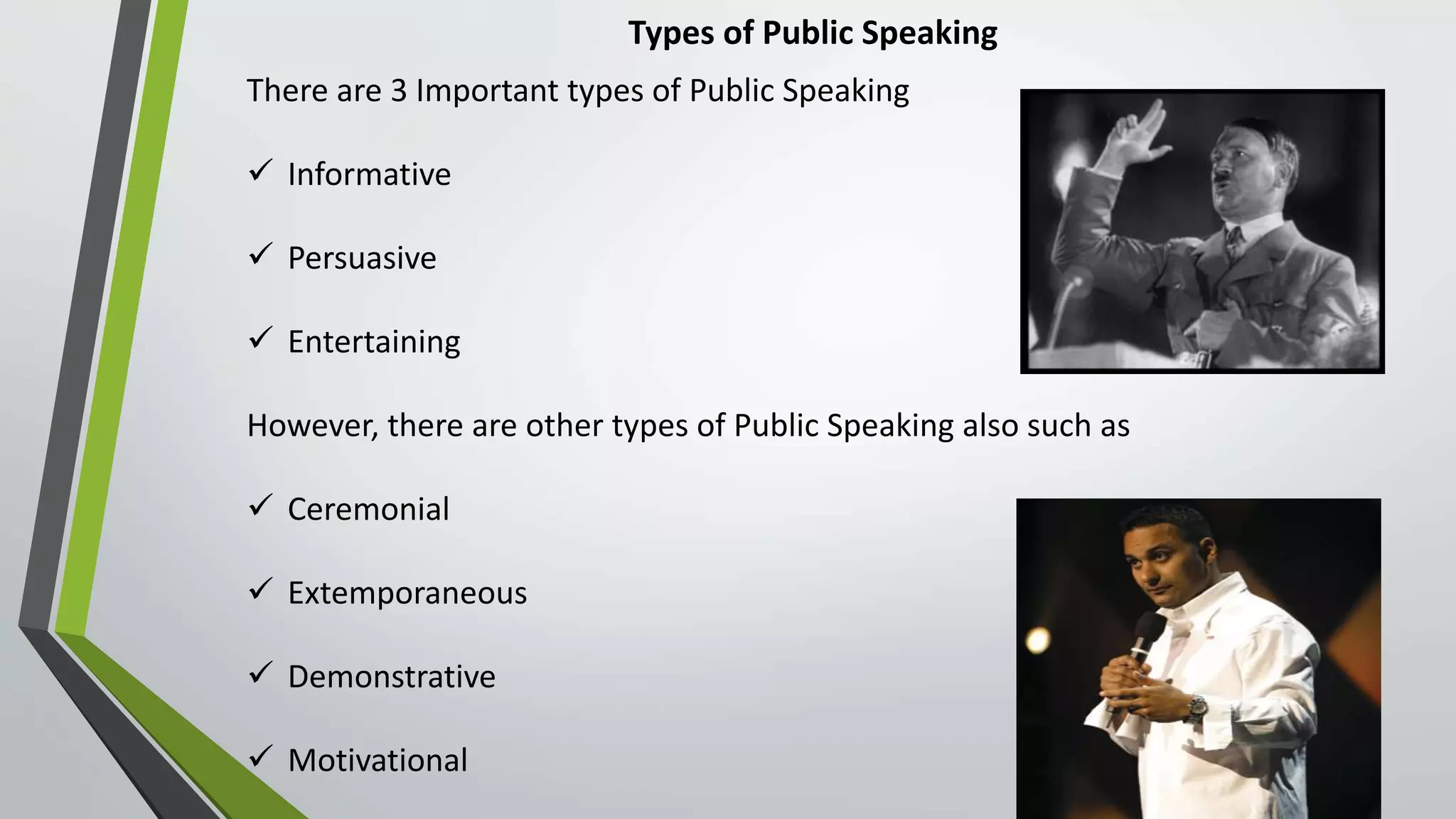 Types of Public Speaking

There are 3 Important types of Public Speaking

✓ Informative

✓ Persuasive

✓ Entertaining

However, there are other types of Public Speaking also such as

✓ Ceremonial

✓ Extemporaneous

✓ Demonstrative

✓ Motivational